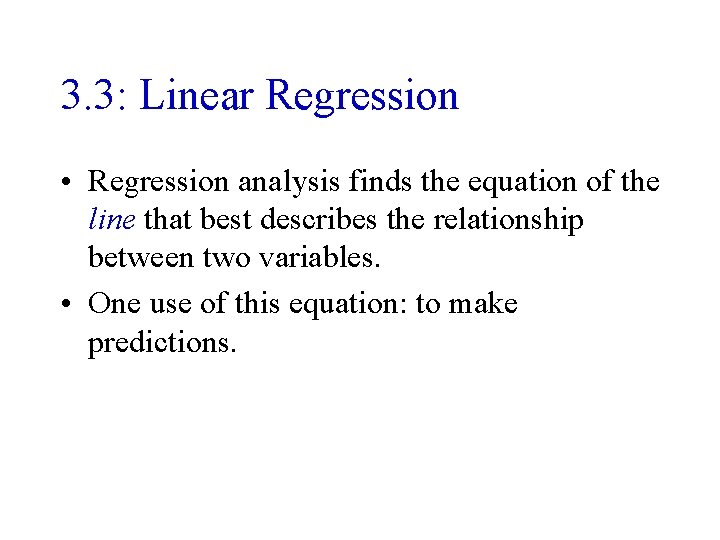 3.3: Linear Regression

• Regression analysis finds the equation of the line that best describes the relationship between two variables.

• One use of this equation: to make predictions.